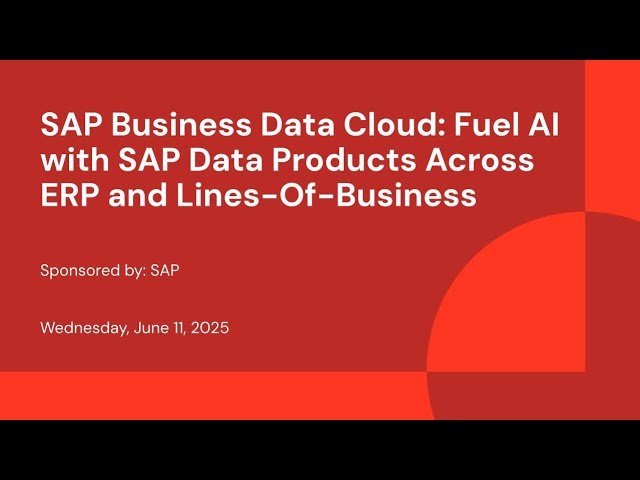 SAP Business Data Cloud: Fuel AI with SAP Data Products Across ERP and Lines-Of-Business

Sponsored by: SAP

Wednesday, June 11, 2025